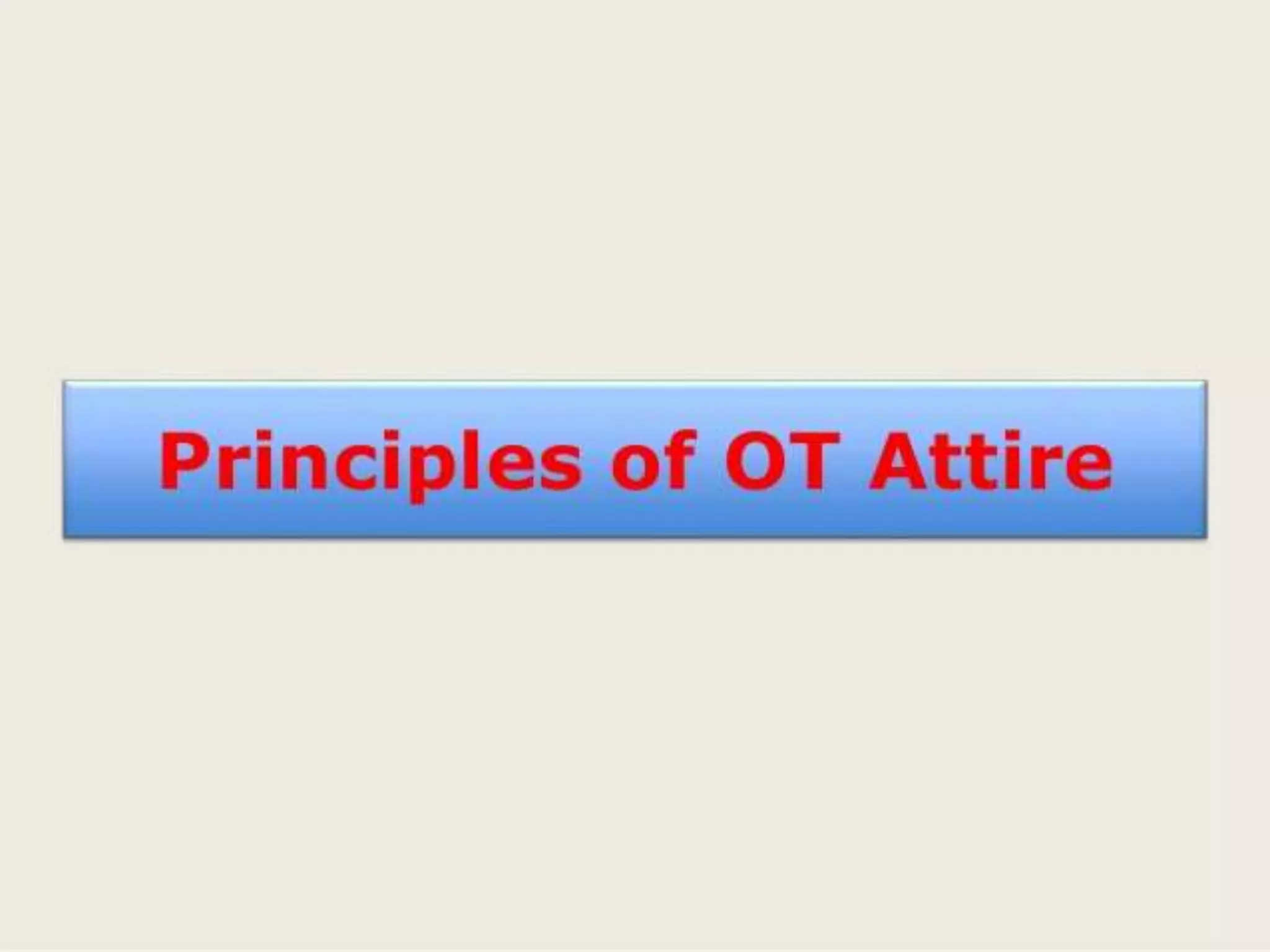 Principles of OT Attire